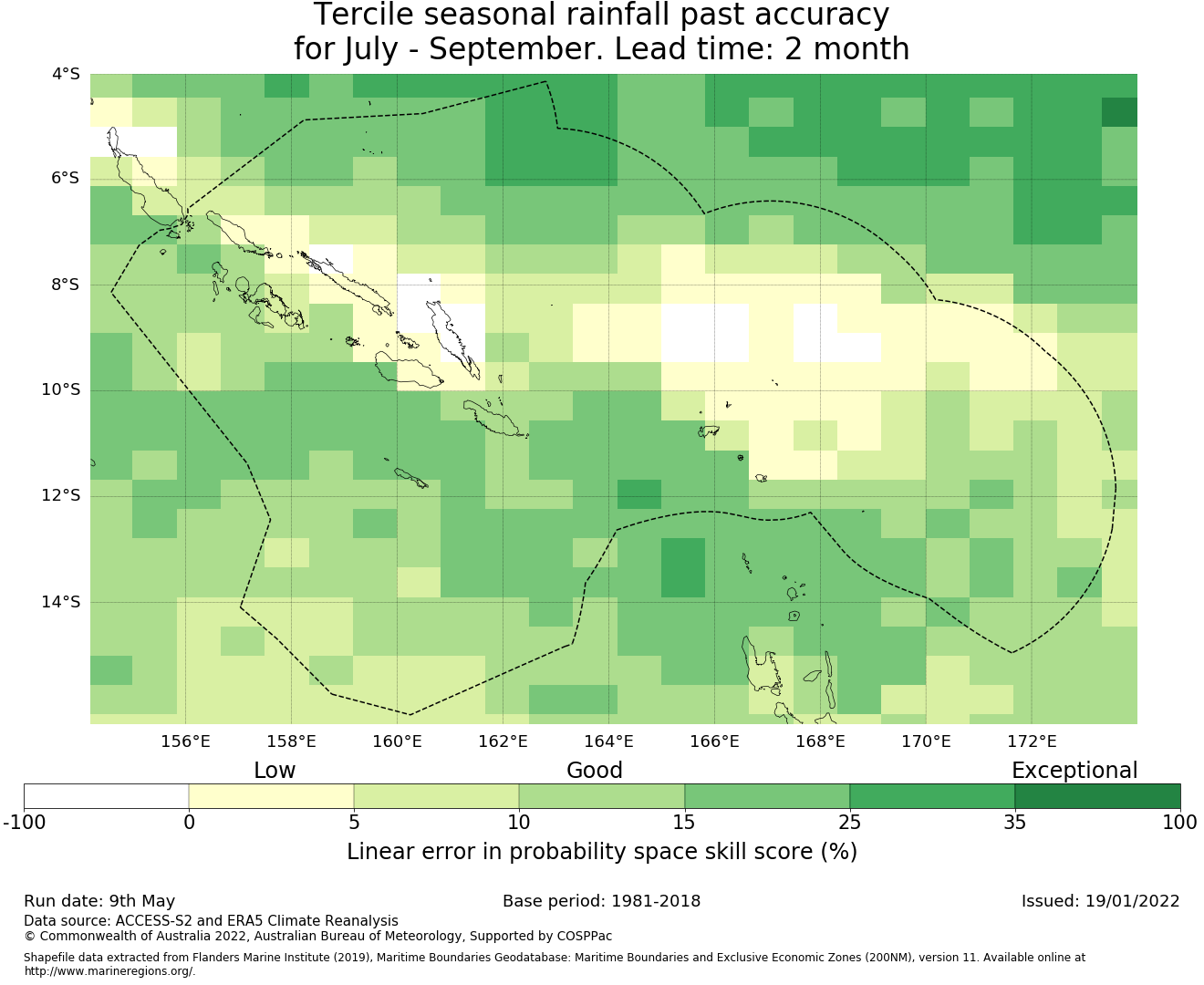 Tercile seasonal rainfall past accuracy
for July - September. Lead time: 2 month

4°S
6°S
8°S
10°S
12°S
14°S

156°E 158°E 160°E 162°E 164°E 166°E 168°E 170°E 172°E

Low Good Exceptional

-100 0 5 10 15 25 35 100

Linear error in probability space skill score (%)

Run date: 9th May
Base period: 1981-2018
Issued: 19/01/2022

Data source: ACCESS-S2 and ERA5 Climate Reanalysis
© Commonwealth of Australia 2022, Australian Bureau of Meteorology, Supported by COSPPac

Shapefile data extracted from Flanders Marine Institute (2019), Maritime Boundaries Geodatabase: Maritime Boundaries and Exclusive Economic Zones (200NM), version 11. Available online at http://www.marineregions.org/.